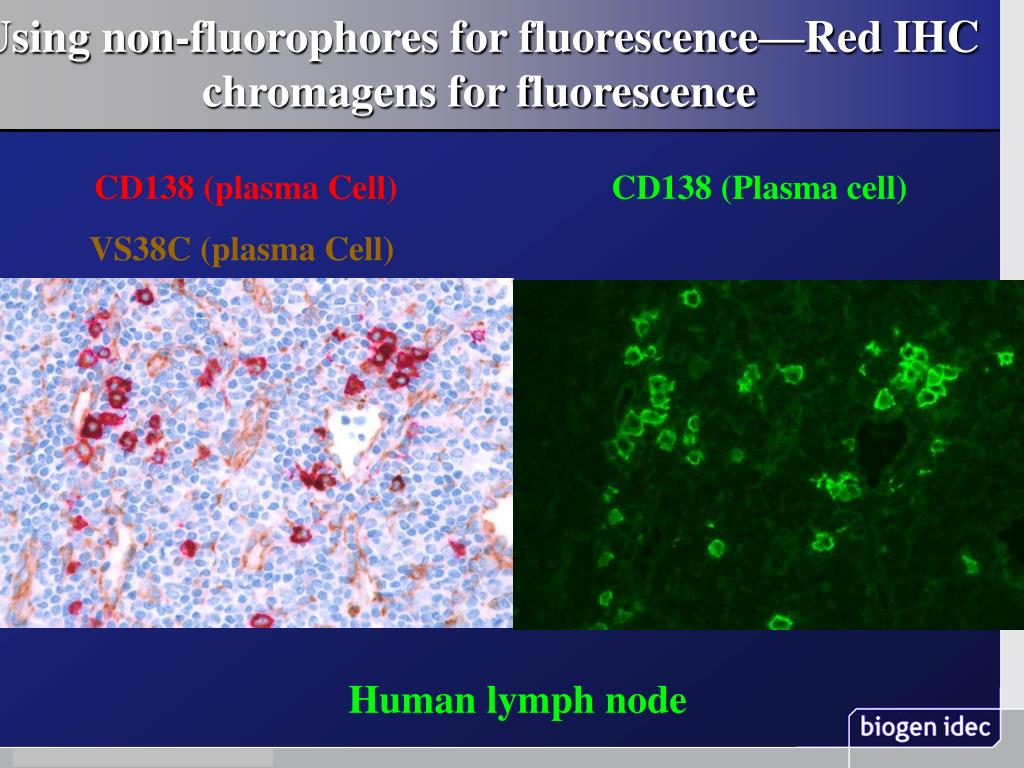 Using non-fluorophores for fluorescence—Red IHC chromagens for fluorescence

CD138 (plasma Cell)

VS38C (plasma Cell)

CD138 (Plasma cell)

Human lymph node

biogen idec